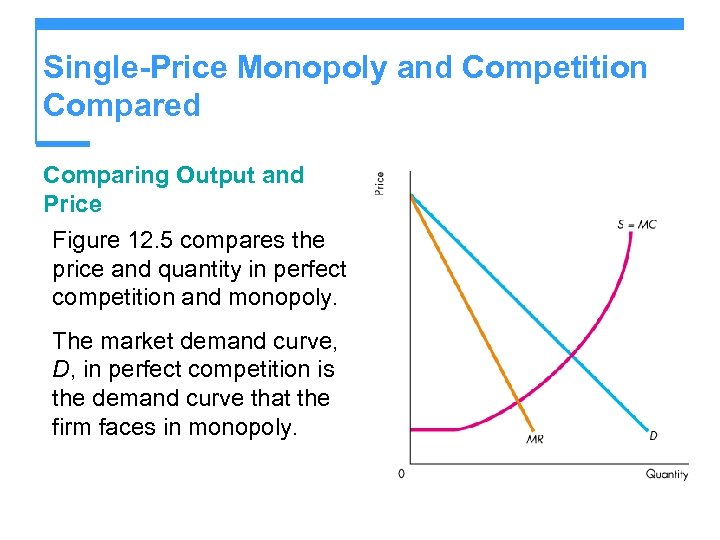 Single-Price Monopoly and Competition Compared

Comparing Output and Price

Figure 12.5 compares the price and quantity in perfect competition and monopoly.

The market demand curve, D, in perfect competition is the demand curve that the firm faces in monopoly.

Price

S = MC

MR

D

0

Quantity